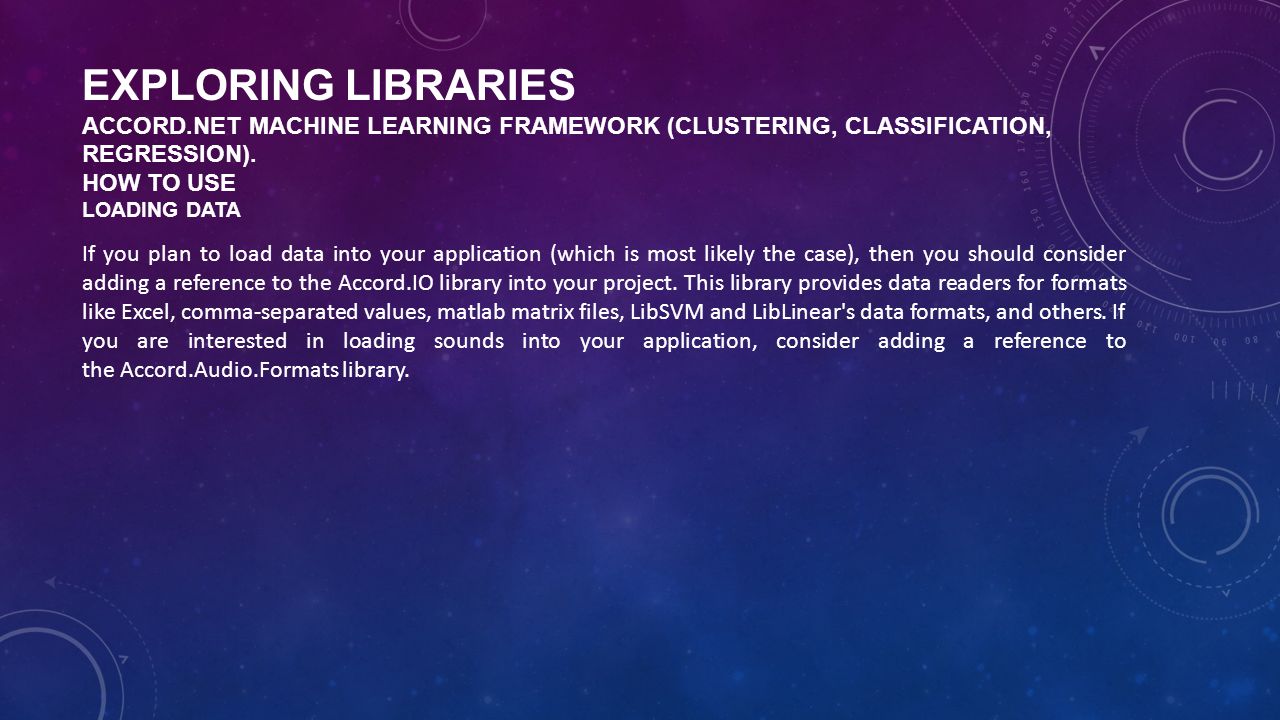 EXPLORING LIBRARIES
ACCORD.NET MACHINE LEARNING FRAMEWORK (CLUSTERING, CLASSIFICATION, REGRESSION).
HOW TO USE
LOADING DATA

If you plan to load data into your application (which is most likely the case), then you should consider adding a reference to the Accord.IO library into your project. This library provides data readers for formats like Excel, comma-separated values, matlab matrix files, LibSVM and LibLinear's data formats, and others. If you are interested in loading sounds into your application, consider adding a reference to the Accord.Audio.Formats library.